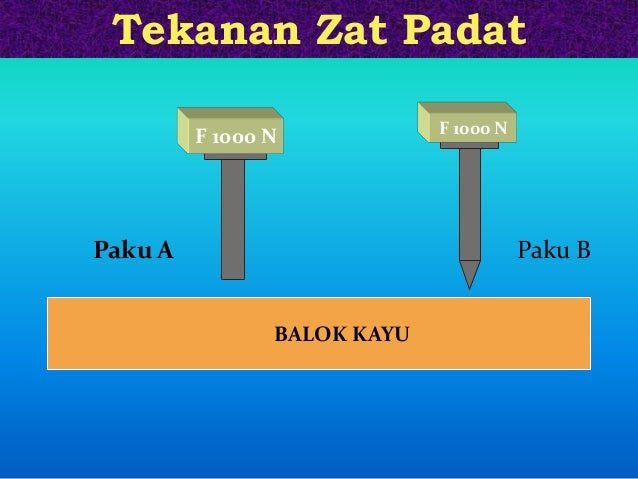 Tekanan Zat Padat

F 1000 N

F 1000 N

Paku A

Paku B

BALOK KAYU